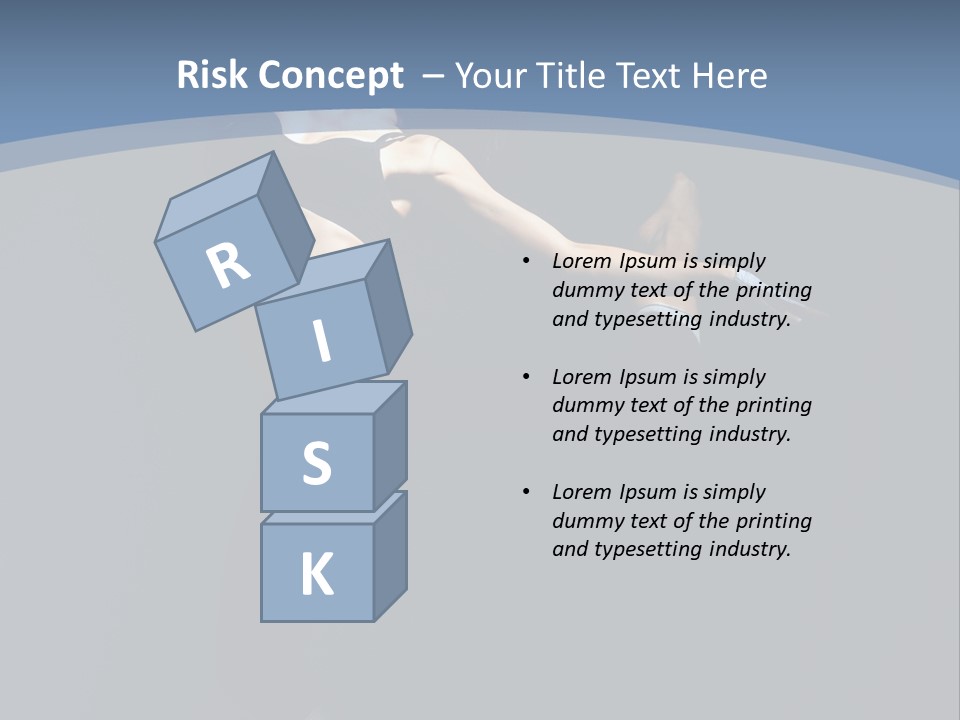 Risk Concept – Your Title Text Here

R
I
S
K

• Lorem Ipsum is simply dummy text of the printing and typesetting industry.

• Lorem Ipsum is simply dummy text of the printing and typesetting industry.

• Lorem Ipsum is simply dummy text of the printing and typesetting industry.